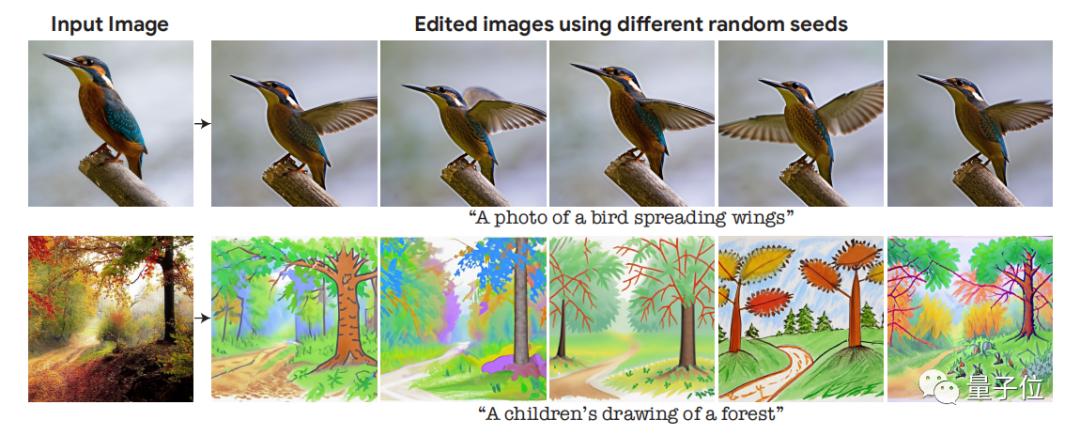 Input Image

Edited images using different random seeds

"A photo of a bird spreading wings"

"A children's drawing of a forest"

量子位